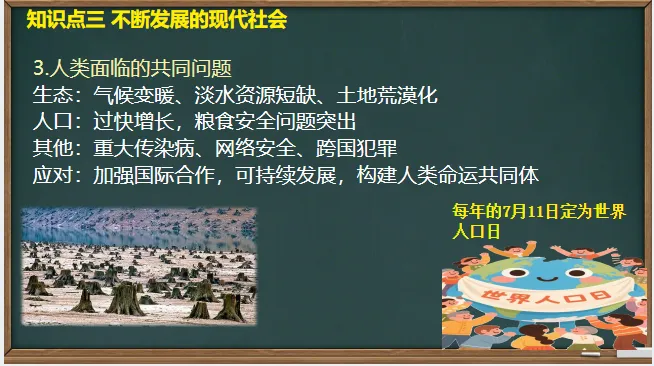 知识点三 不断发展的现代社会

3.人类面临的共同问题
生态：气候变暖、淡水资源短缺、土地荒漠化
人口：过快增长，粮食安全问题突出
其他：重大传染病、网络安全、跨国犯罪
应对：加强国际合作，可持续发展，构建人类命运共同体

每年的7月11日定为世界人口日

世界人口日